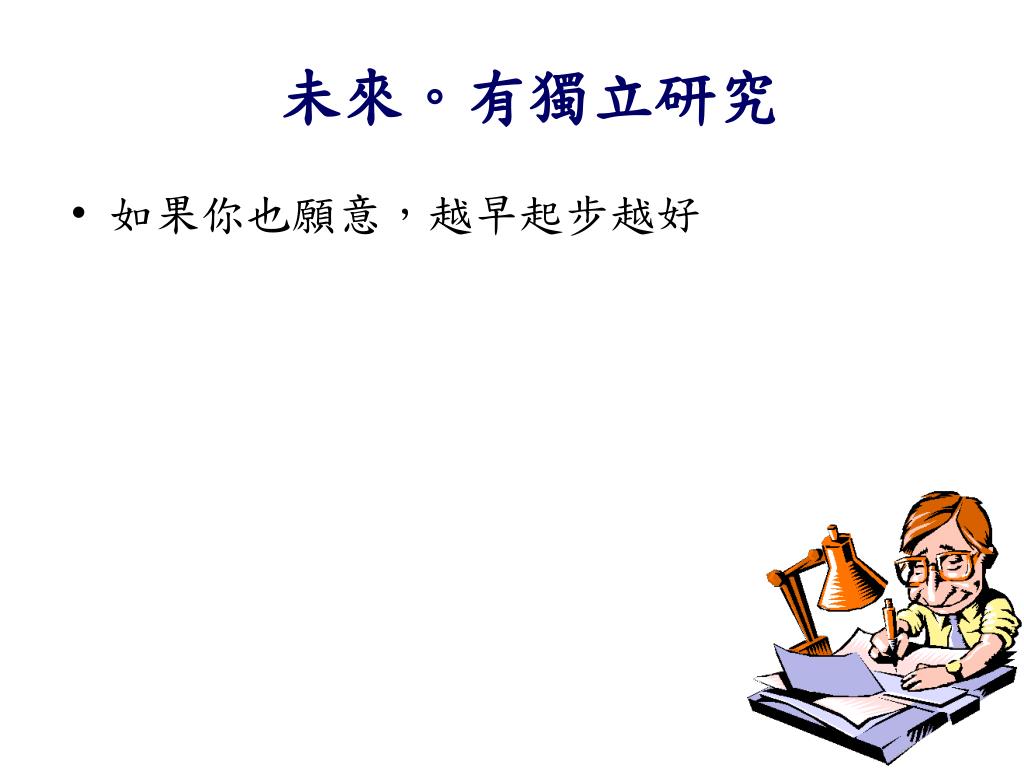 未來。有獨立研究

• 如果你也願意，越早起步越好